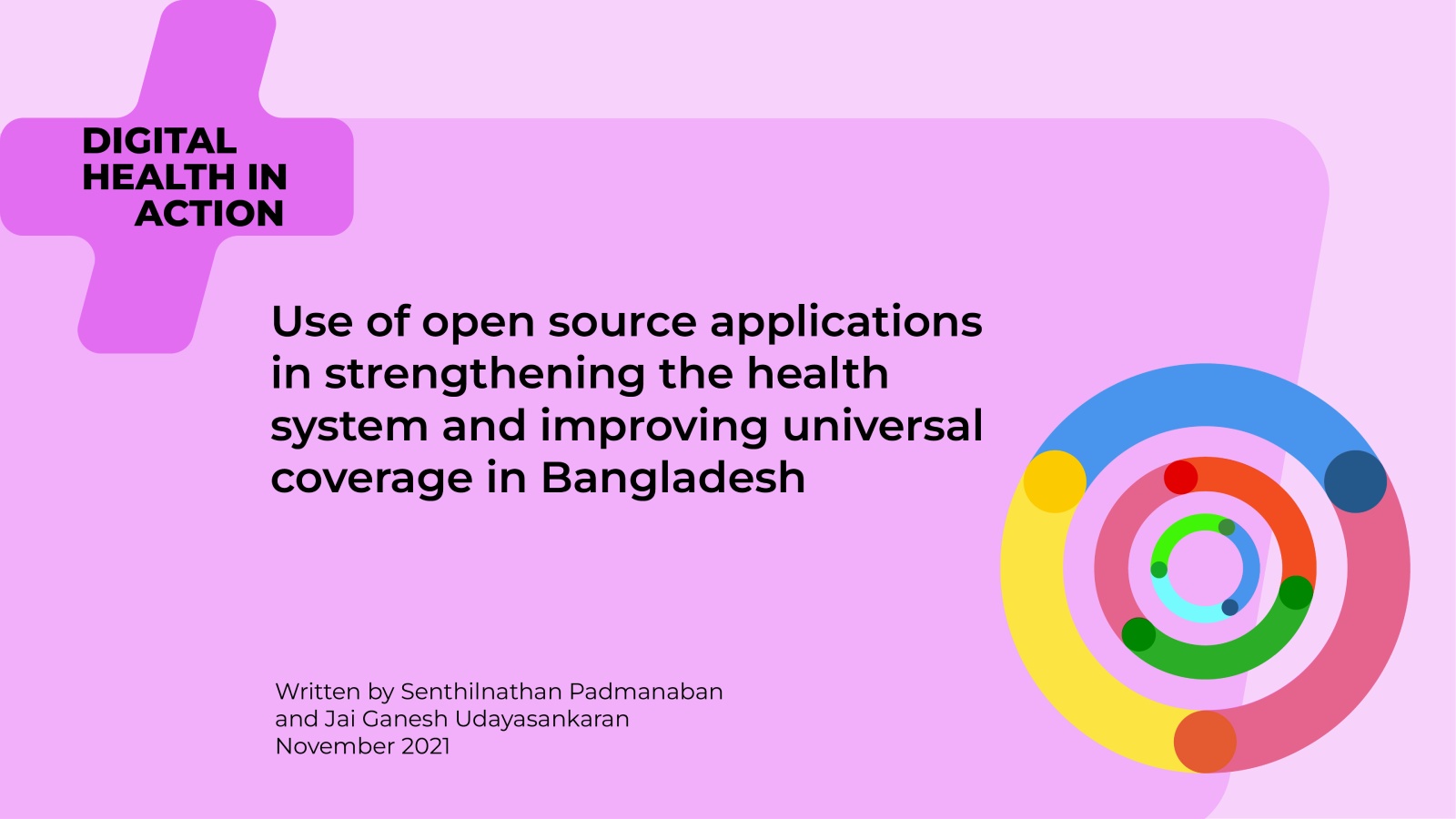 DIGITAL HEALTH IN ACTION

Use of open source applications in strengthening the health system and improving universal coverage in Bangladesh

Written by Senthilnathan Padmanaban and Jai Ganesh Udayasankaran
November 2021